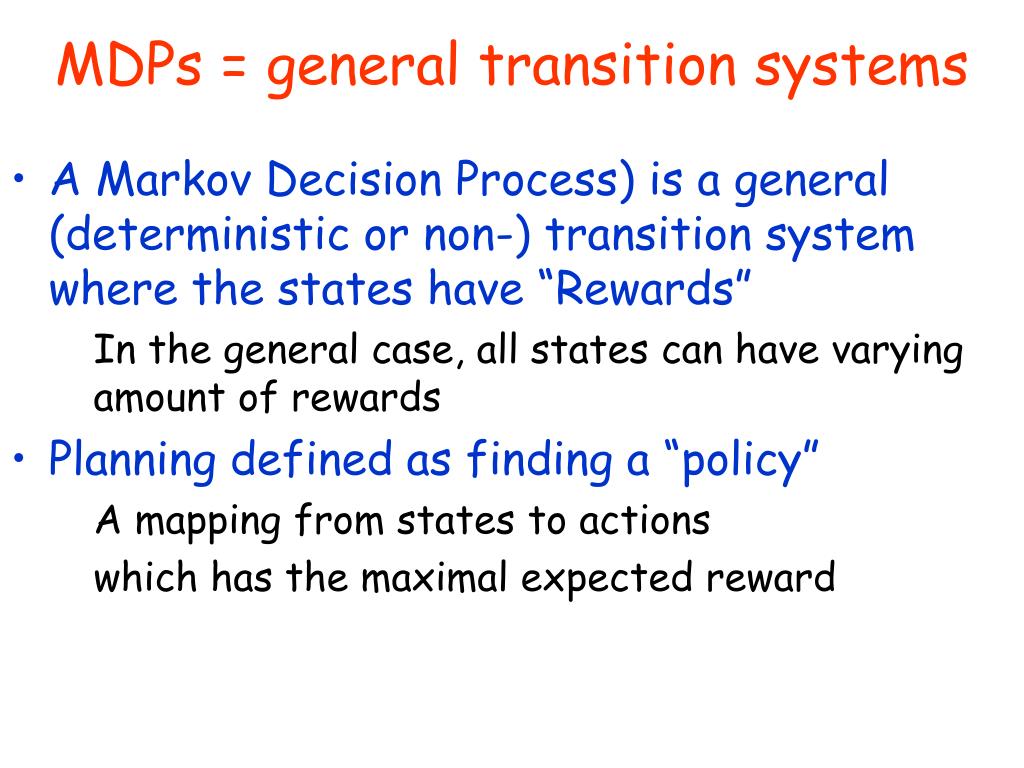 MDPs = general transition systems

• A Markov Decision Process) is a general (deterministic or non-) transition system where the states have “Rewards”

In the general case, all states can have varying amount of rewards

• Planning defined as finding a “policy”

A mapping from states to actions

which has the maximal expected reward